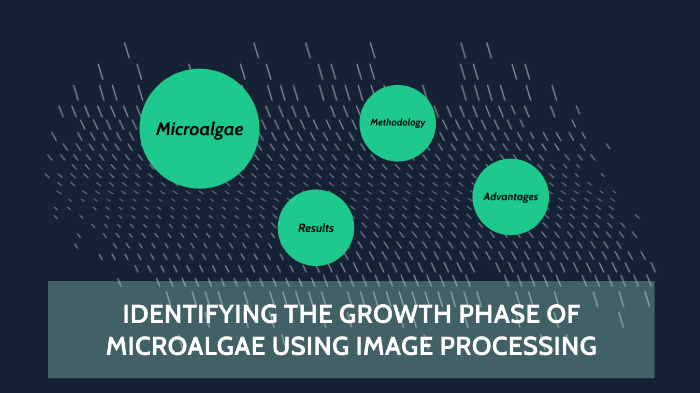 Microalgae

Methodology

Advantages

Results

IDENTIFYING THE GROWTH PHASE OF MICROALGAE USING IMAGE PROCESSING